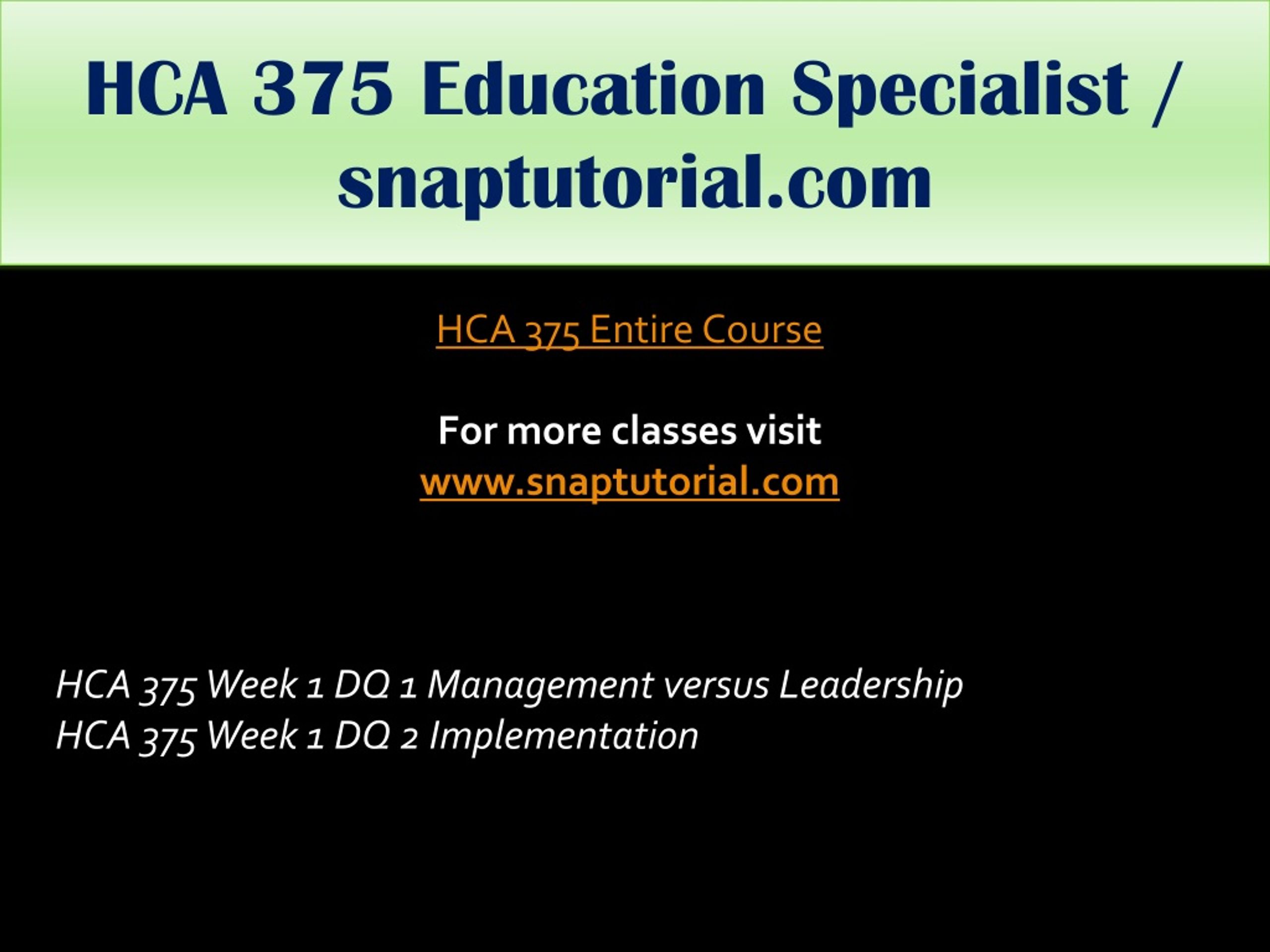 HCA 375 Education Specialist / snaptutorial.com

HCA 375 Entire Course

For more classes visit
www.snaptutorial.com

HCA 375 Week 1 DQ 1 Management versus Leadership
HCA 375 Week 1 DQ 2 Implementation